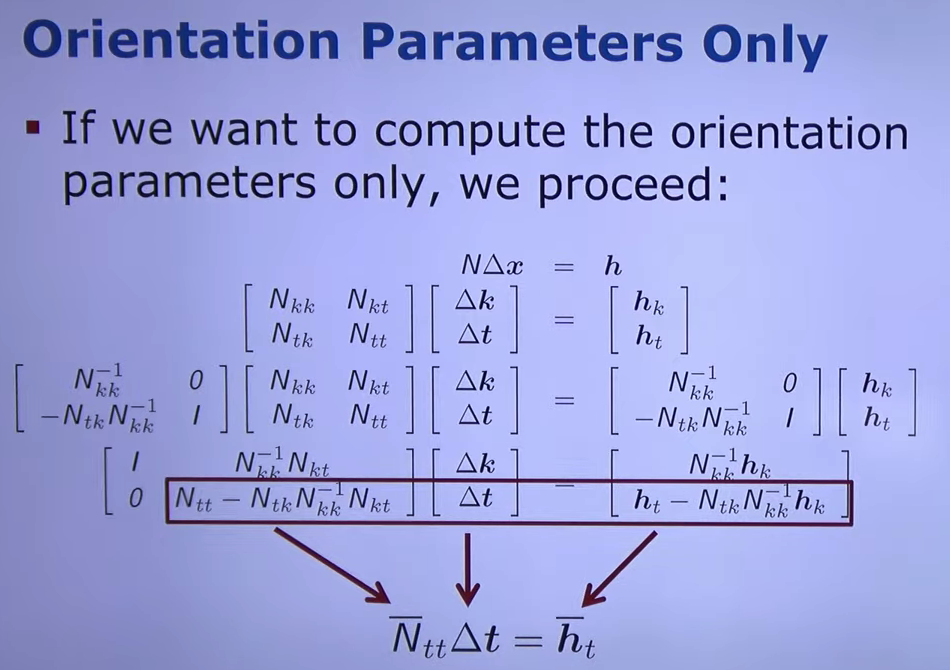 Orientation Parameters Only

▪ If we want to compute the orientation parameters only, we proceed:

$N\Delta x = h$

$\begin{bmatrix} N_{kk} & N_{kt} \\ N_{tk} & N_{tt} \end{bmatrix} \begin{bmatrix} \Delta k \\ \Delta t \end{bmatrix} = \begin{bmatrix} h_k \\ h_t \end{bmatrix}$

$\begin{bmatrix} N_{kk}^{-1} & 0 \\ -N_{tk}N_{kk}^{-1} & I \end{bmatrix} \begin{bmatrix} N_{kk} & N_{kt} \\ N_{tk} & N_{tt} \end{bmatrix} \begin{bmatrix} \Delta k \\ \Delta t \end{bmatrix} = \begin{bmatrix} N_{kk}^{-1} & 0 \\ -N_{tk}N_{kk}^{-1} & I \end{bmatrix} \begin{bmatrix} h_k \\ h_t \end{bmatrix}$

$\begin{bmatrix} I & N_{kk}^{-1}N_{kt} \\ 0 & N_{tt} - N_{tk}N_{kk}^{-1}N_{kt} \end{bmatrix} \begin{bmatrix} \Delta k \\ \Delta t \end{bmatrix} = \begin{bmatrix} N_{kk}^{-1}h_k \\ h_t - N_{tk}N_{kk}^{-1}h_k \end{bmatrix}$

$\overline{N}_{tt}\Delta t = \overline{h}_t$